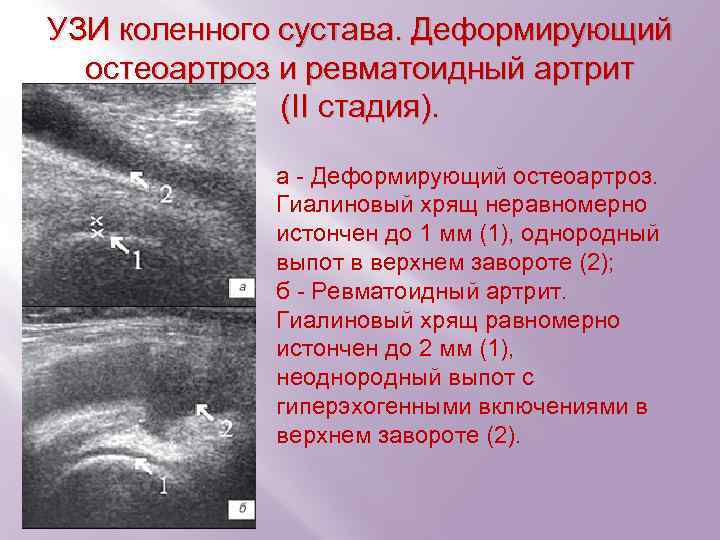 УЗИ коленного сустава. Деформирующий остеоартроз и ревматоидный артрит (II стадия).

2

1

а

2

1

б

а - Деформирующий остеоартроз. Гиалиновый хрящ неравномерно истончен до 1 мм (1), однородный выпот в верхнем завороте (2);
б - Ревматоидный артрит. Гиалиновый хрящ равномерно истончен до 2 мм (1), неоднородный выпот с гиперэхогенными включениями в верхнем завороте (2).